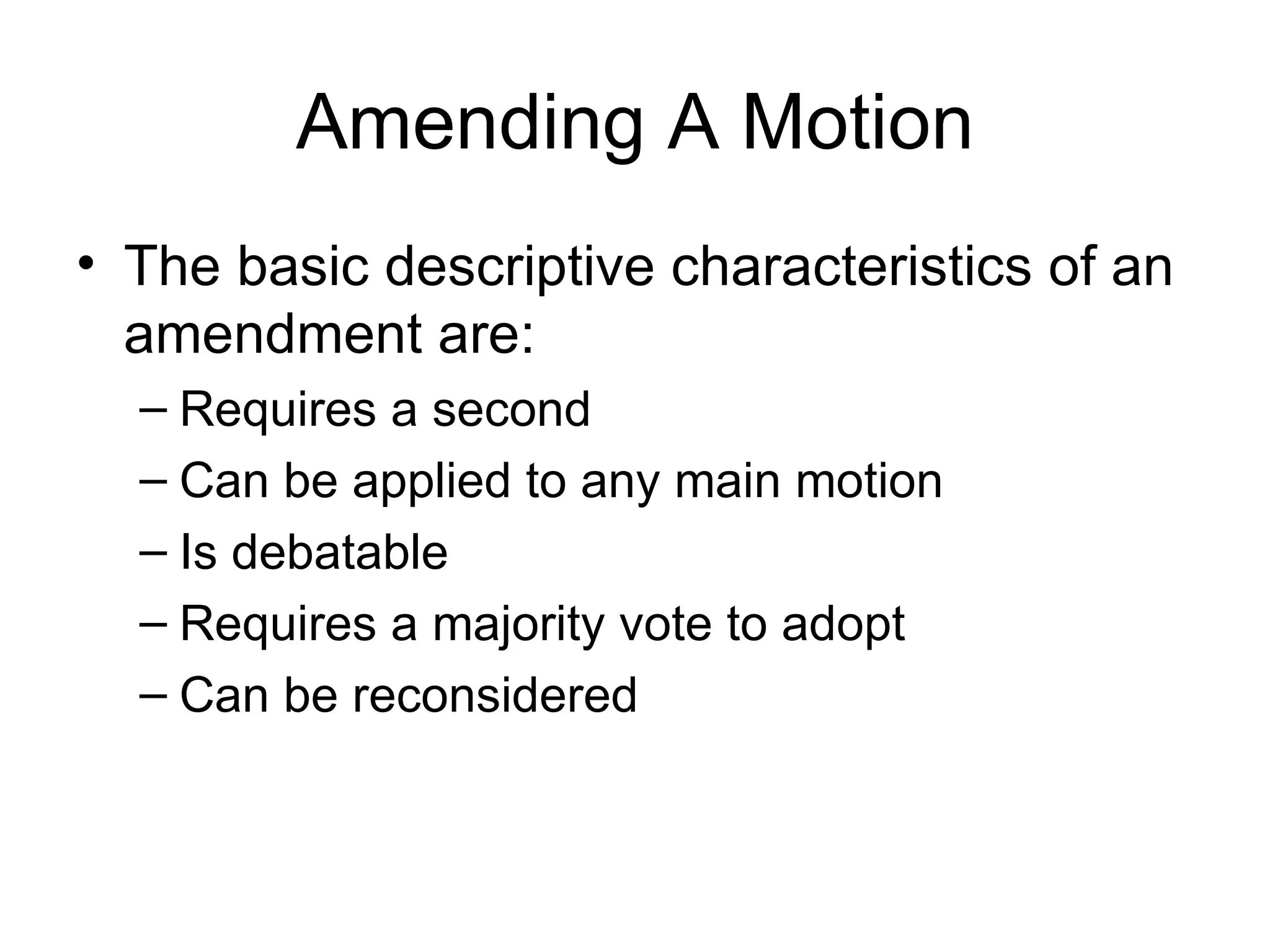 Amending A Motion

• The basic descriptive characteristics of an amendment are:
– Requires a second
– Can be applied to any main motion
– Is debatable
– Requires a majority vote to adopt
– Can be reconsidered